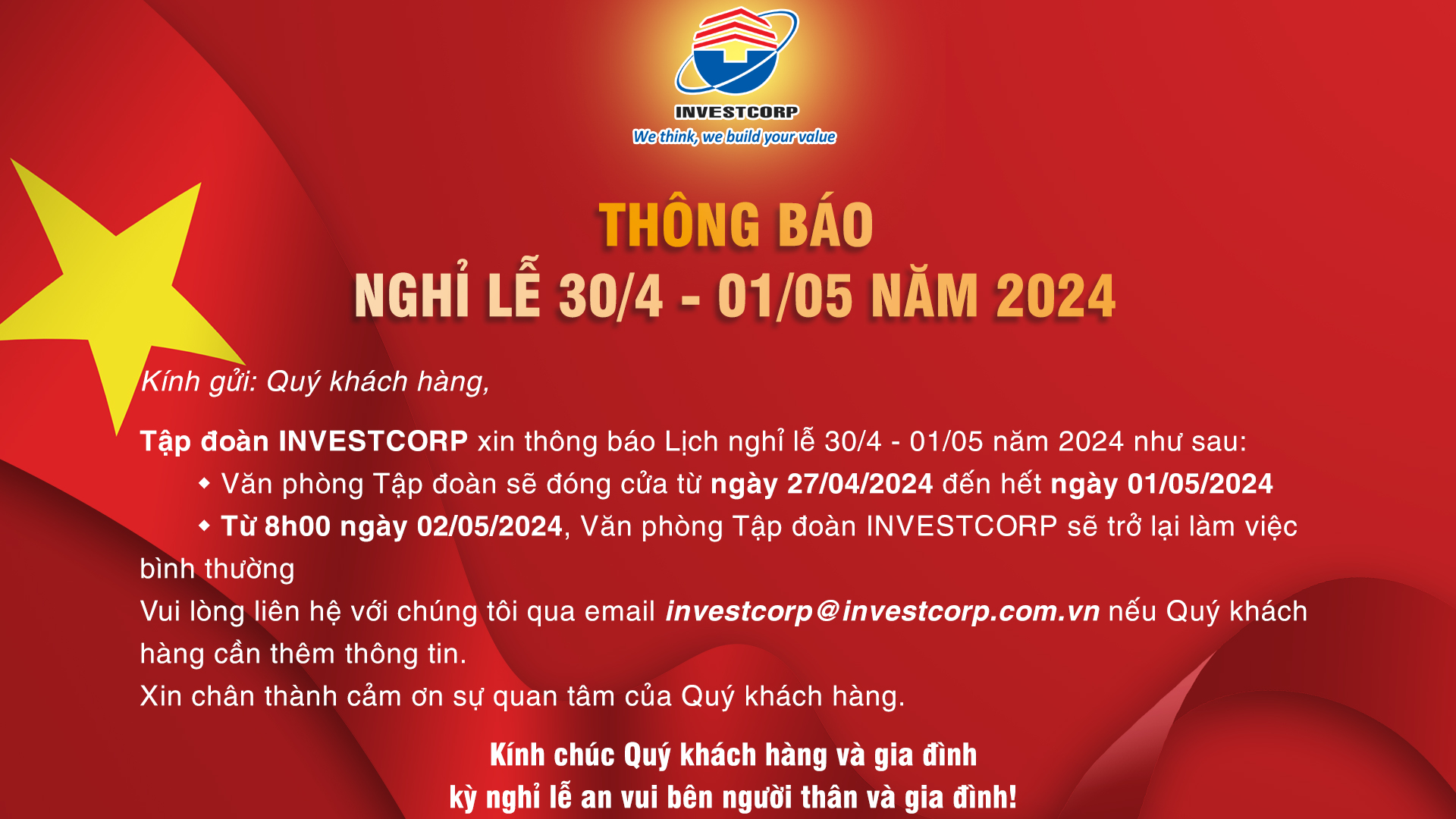 INVESTCORP
We think, we build your value

THÔNG BÁO
NGHỈ LỄ 30/4 - 01/05 NĂM 2024

Kính gửi: Quý khách hàng,

Tập đoàn INVESTCORP xin thông báo Lịch nghỉ lễ 30/4 - 01/05 năm 2024 như sau:
◆ Văn phòng Tập đoàn sẽ đóng cửa từ ngày 27/04/2024 đến hết ngày 01/05/2024
◆ Từ 8h00 ngày 02/05/2024, Văn phòng Tập đoàn INVESTCORP sẽ trở lại làm việc bình thường
Vui lòng liên hệ với chúng tôi qua email investcorp@investcorp.com.vn nếu Quý khách hàng cần thêm thông tin.
Xin chân thành cảm ơn sự quan tâm của Quý khách hàng.

Kính chúc Quý khách hàng và gia đình
kỳ nghỉ lễ an vui bên người thân và gia đình!